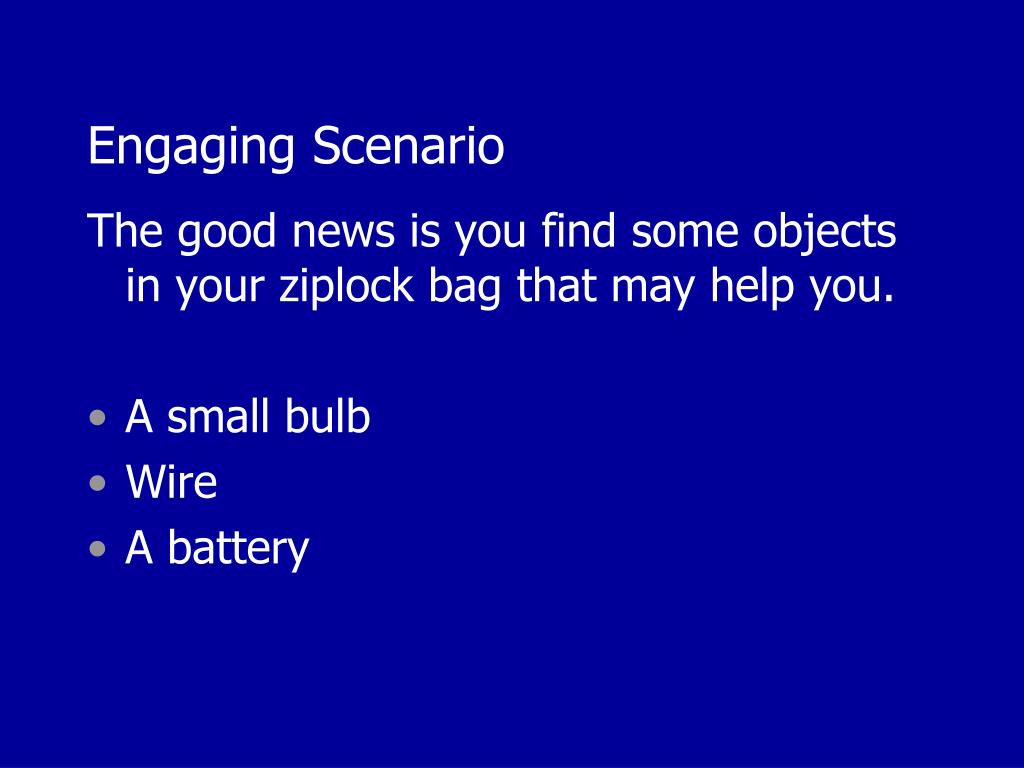 Engaging Scenario

The good news is you find some objects in your ziplock bag that may help you.

• A small bulb
• Wire
• A battery